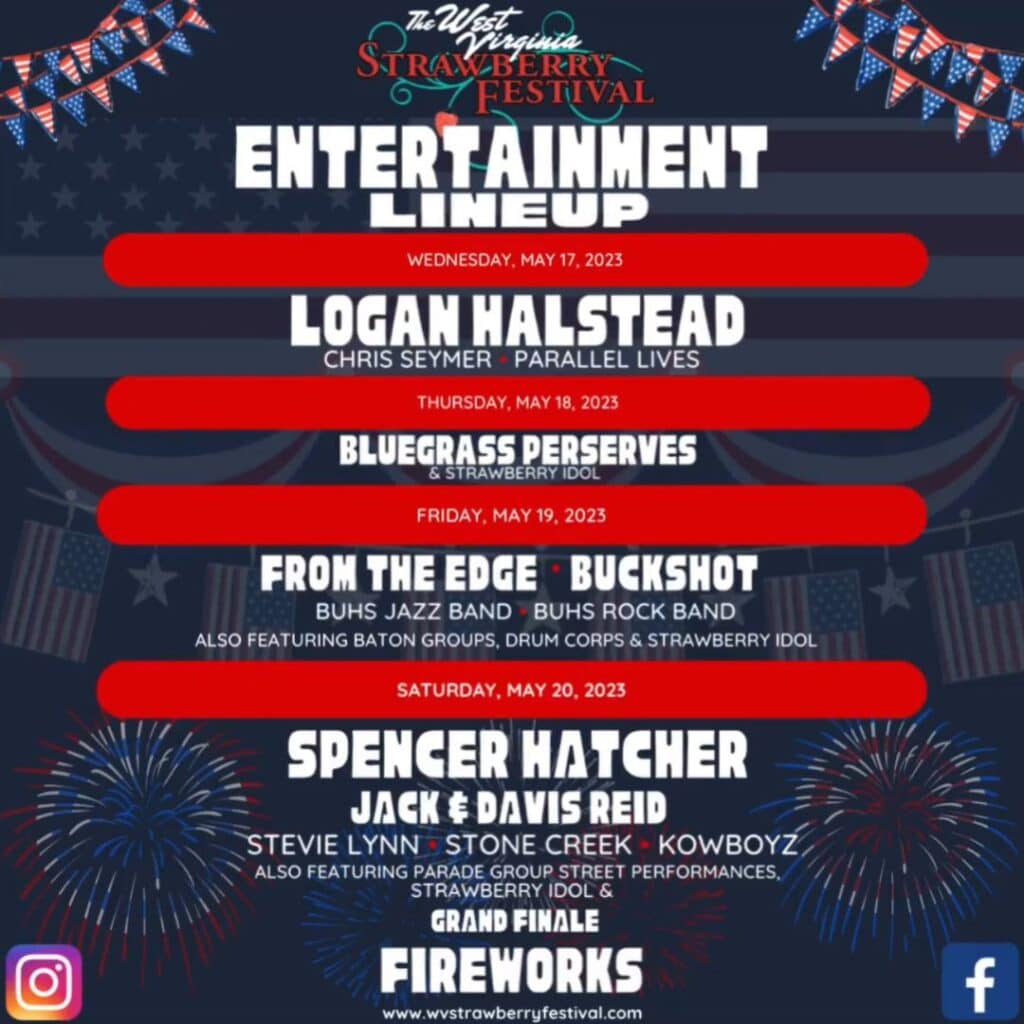 The West Virginia
STRAWBERRY FESTIVAL

ENTERTAINMENT LINEUP

WEDNESDAY, MAY 17, 2023

LOGAN HALSTEAD
CHRIS SEYMER • PARALLEL LIVES

THURSDAY, MAY 18, 2023

BLUEGRASS PERSERVES
& STRAWBERRY IDOL

FRIDAY, MAY 19, 2023

FROM THE EDGE • BUCKSHOT
BUHS JAZZ BAND • BUHS ROCK BAND
ALSO FEATURING BATON GROUPS, DRUM CORPS & STRAWBERRY IDOL

SATURDAY, MAY 20, 2023

SPENCER HATCHER
JACK & DAVIS REID
STEVIE LYNN • STONE CREEK • KOWBOYZ
ALSO FEATURING PARADE GROUP STREET PERFORMANCES, STRAWBERRY IDOL &
GRAND FINALE
FIREWORKS

www.wvstrawberryfestival.com